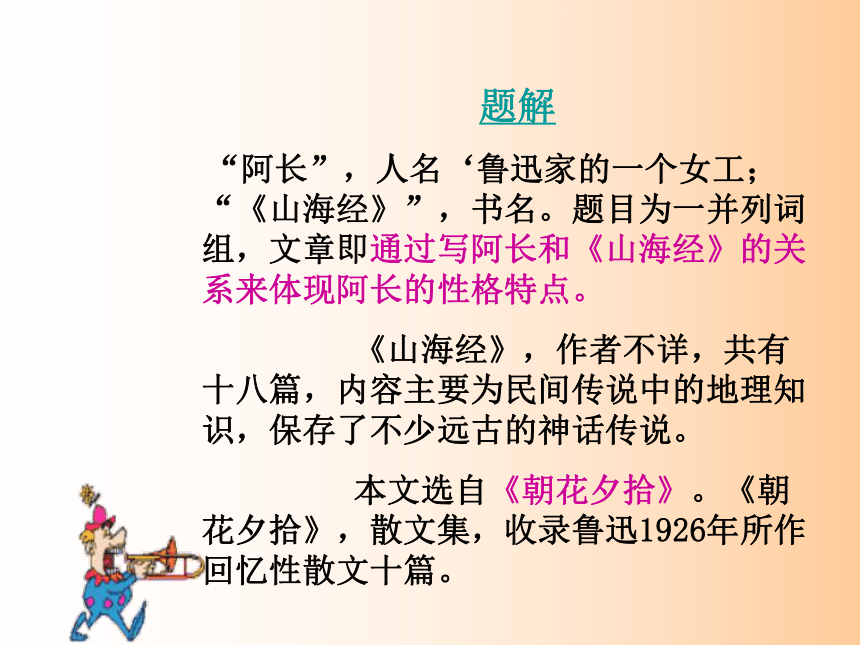 题解

“阿长”，人名‘鲁迅家的一个女工；“《山海经》”，书名。题目为一并列词组，文章即通过写阿长和《山海经》的关系来体现阿长的性格特点。

《山海经》，作者不详，共有十八篇，内容主要为民间传说中的地理知识，保存了不少远古的神话传说。

本文选自《朝花夕拾》。《朝花夕拾》，散文集，收录鲁迅1926年所作回忆性散文十篇。